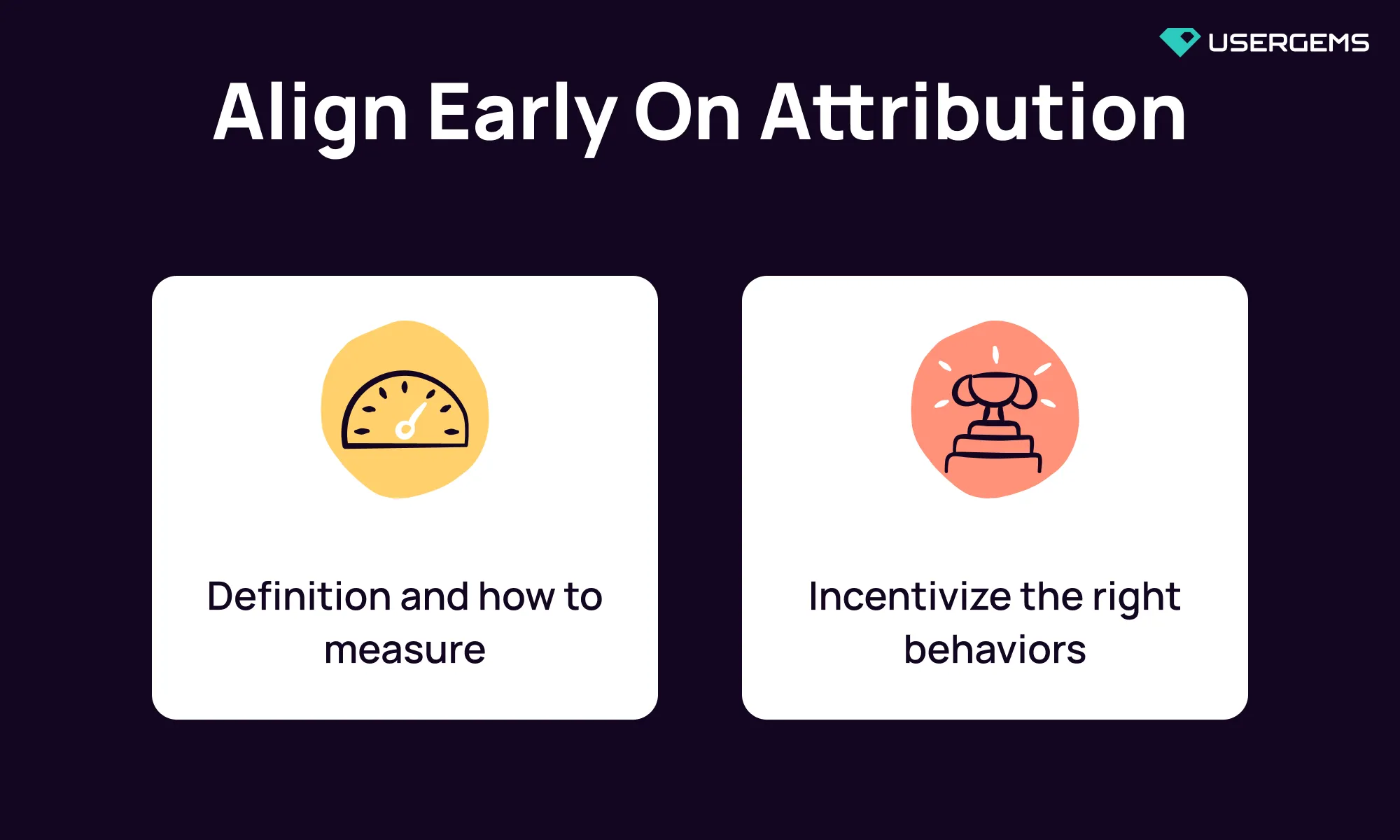 USERGEMS

Align Early On Attribution

Definition and how to measure

Incentivize the right behaviors